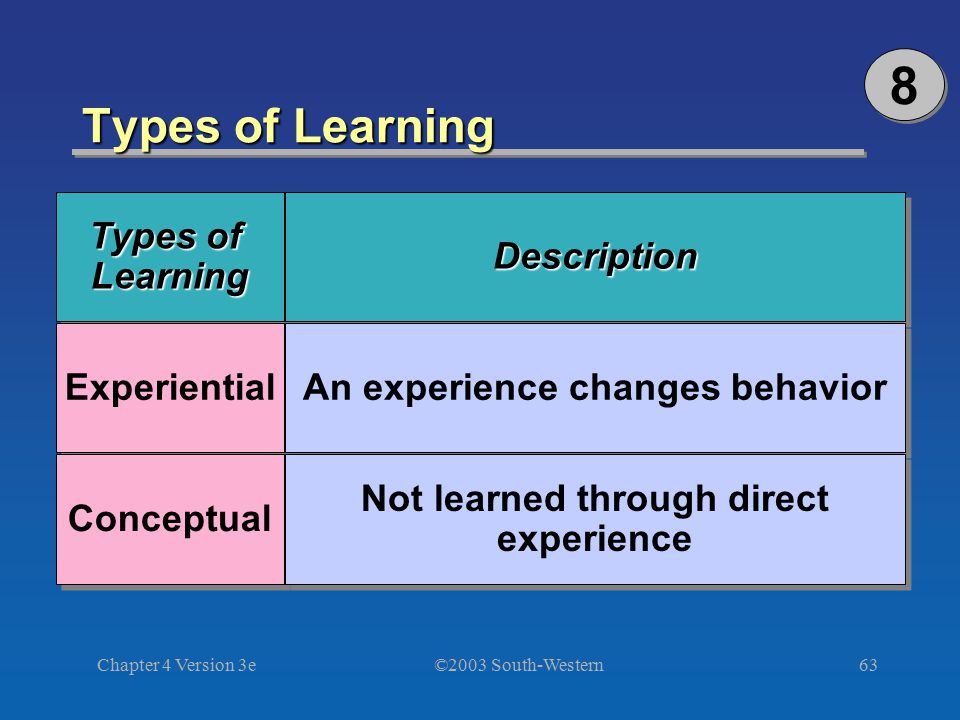 8

Types of Learning

| Types of Learning | Description |
|---|---|
| Experiential | An experience changes behavior |
| Conceptual | Not learned through direct experience |

Chapter 4 Version 3e ©2003 South-Western 63